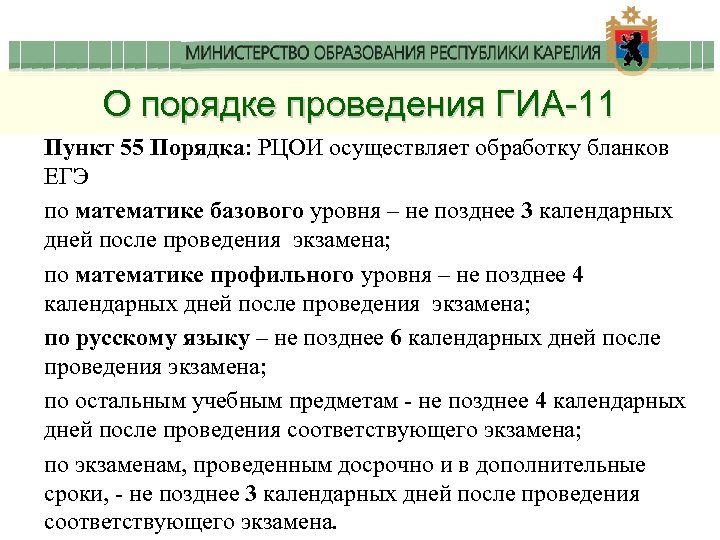 МИНИСТЕРСТВО ОБРАЗОВАНИЯ РЕСПУБЛИКИ КАРЕЛИЯ

О порядке проведения ГИА-11

Пункт 55 Порядка: РЦОИ осуществляет обработку бланков ЕГЭ

по математике базового уровня – не позднее 3 календарных дней после проведения экзамена;

по математике профильного уровня – не позднее 4 календарных дней после проведения экзамена;

по русскому языку – не позднее 6 календарных дней после проведения экзамена;

по остальным учебным предметам - не позднее 4 календарных дней после проведения соответствующего экзамена;

по экзаменам, проведенным досрочно и в дополнительные сроки, - не позднее 3 календарных дней после проведения соответствующего экзамена.